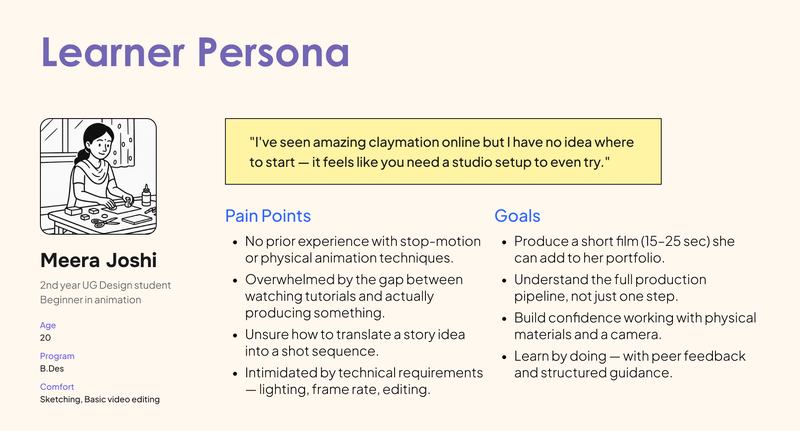 Learner Persona

Meera Joshi

2nd year UG Design student
Beginner in animation

Age
20

Program
B.Des

Comfort
Sketching, Basic video editing

"I've seen amazing claymation online but I have no idea where to start — it feels like you need a studio setup to even try."

Pain Points

- No prior experience with stop-motion or physical animation techniques.
- Overwhelmed by the gap between watching tutorials and actually producing something.
- Unsure how to translate a story idea into a shot sequence.
- Intimidated by technical requirements — lighting, frame rate, editing.

Goals

- Produce a short film (15–25 sec) she can add to her portfolio.
- Understand the full production pipeline, not just one step.
- Build confidence working with physical materials and a camera.
- Learn by doing — with peer feedback and structured guidance.